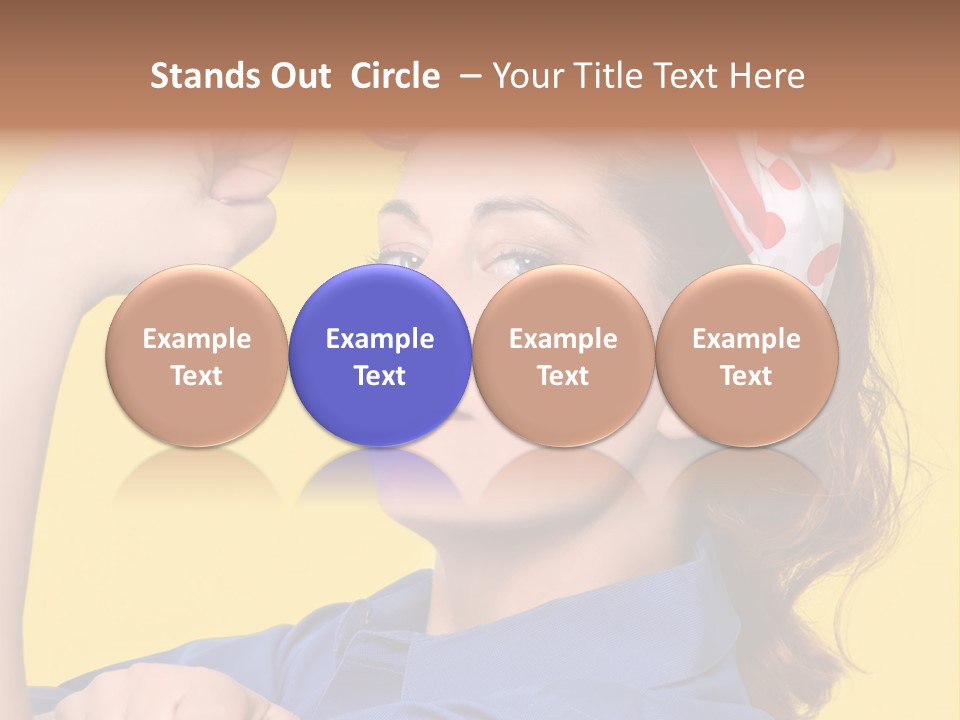 Stands Out Circle – Your Title Text Here

Example Text

Example Text

Example Text

Example Text